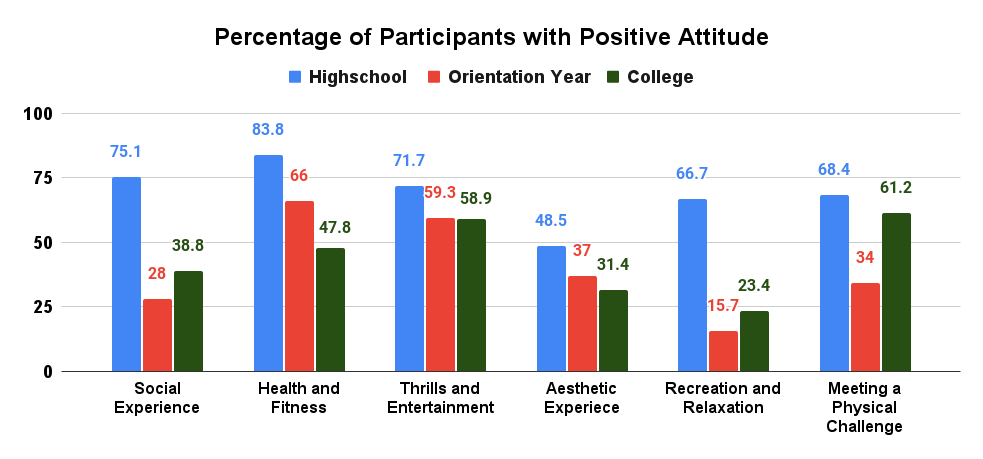 Percentage of Participants with Positive Attitude

Highschool Orientation Year College

100
75
50
25
0

75.1
28
38.8

83.8
66
47.8

71.7
59.3
58.9

48.5
37
31.4

66.7
15.7
23.4

68.4
34
61.2

Social Experience

Health and Fitness

Thrills and Entertainment

Aesthetic Experiece

Recreation and Relaxation

Meeting a Physical Challenge